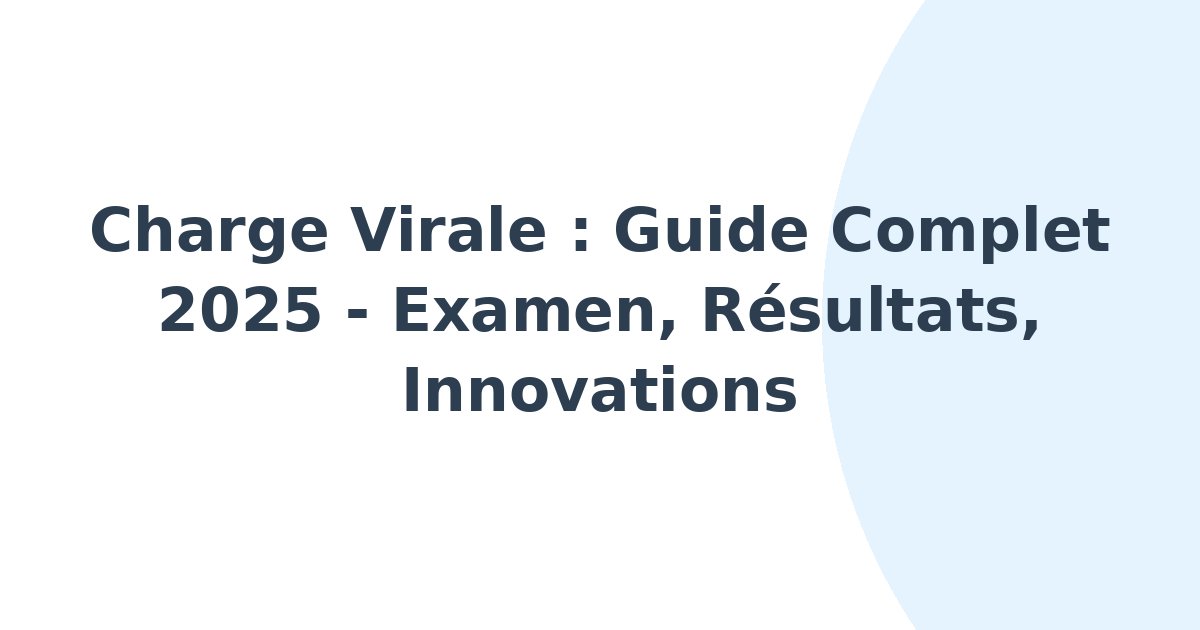 Charge Virale : Guide Complet 2025 - Examen, Résultats, Innovations